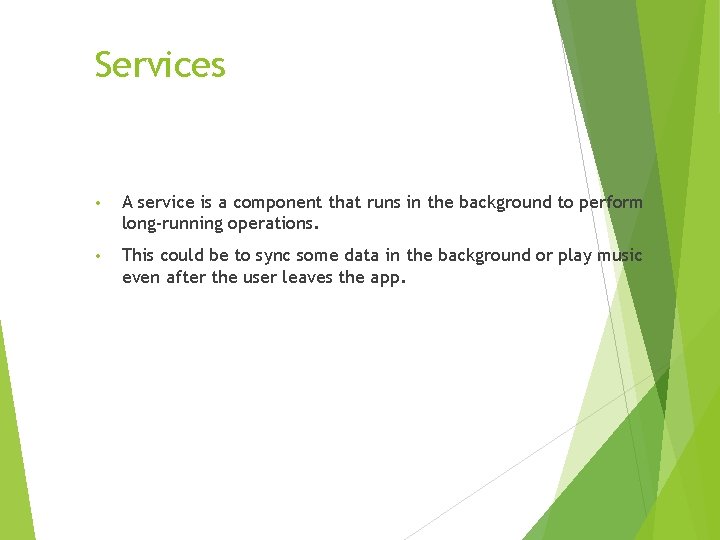 Services

• A service is a component that runs in the background to perform long-running operations.

• This could be to sync some data in the background or play music even after the user leaves the app.